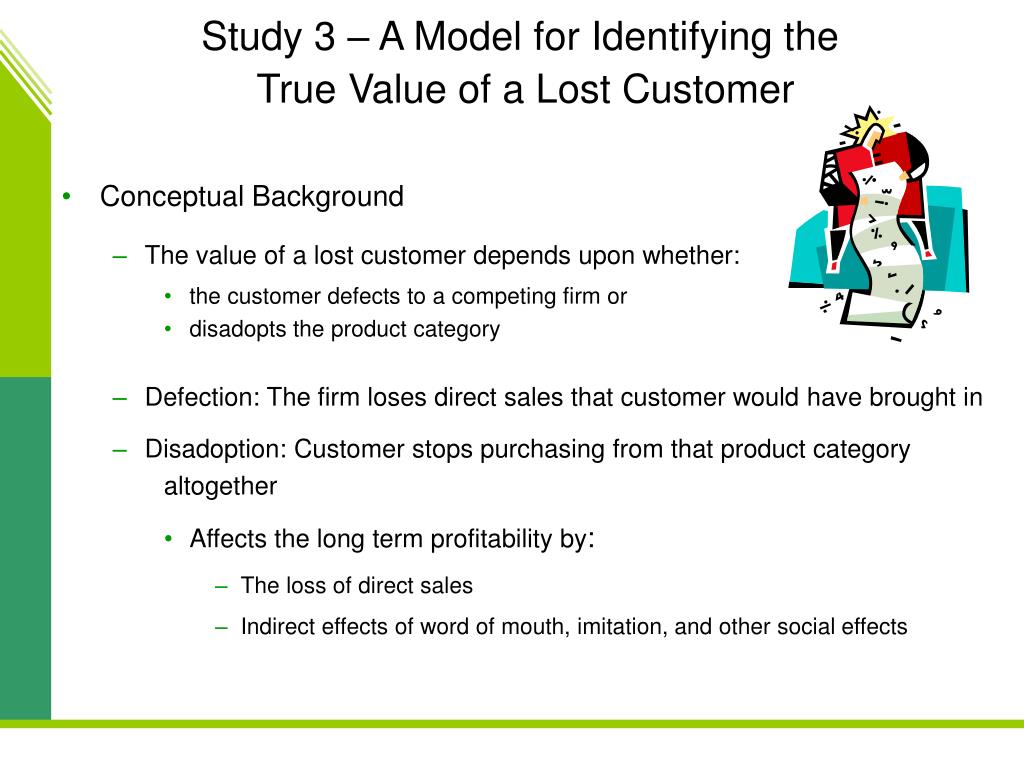 Study 3 – A Model for Identifying the True Value of a Lost Customer

• Conceptual Background

– The value of a lost customer depends upon whether:

• the customer defects to a competing firm or
• disadopts the product category

– Defection: The firm loses direct sales that customer would have brought in

– Disadoption: Customer stops purchasing from that product category altogether

• Affects the long term profitability by:

– The loss of direct sales
– Indirect effects of word of mouth, imitation, and other social effects